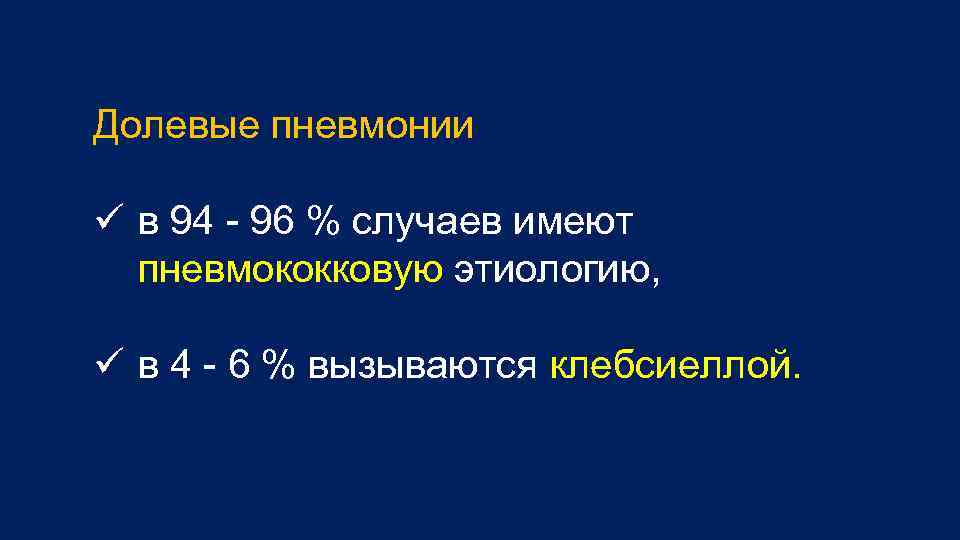 Долевые пневмонии

✓ в 94 - 96 % случаев имеют пневмококковую этиологию,

✓ в 4 - 6 % вызываются клебсиеллой.